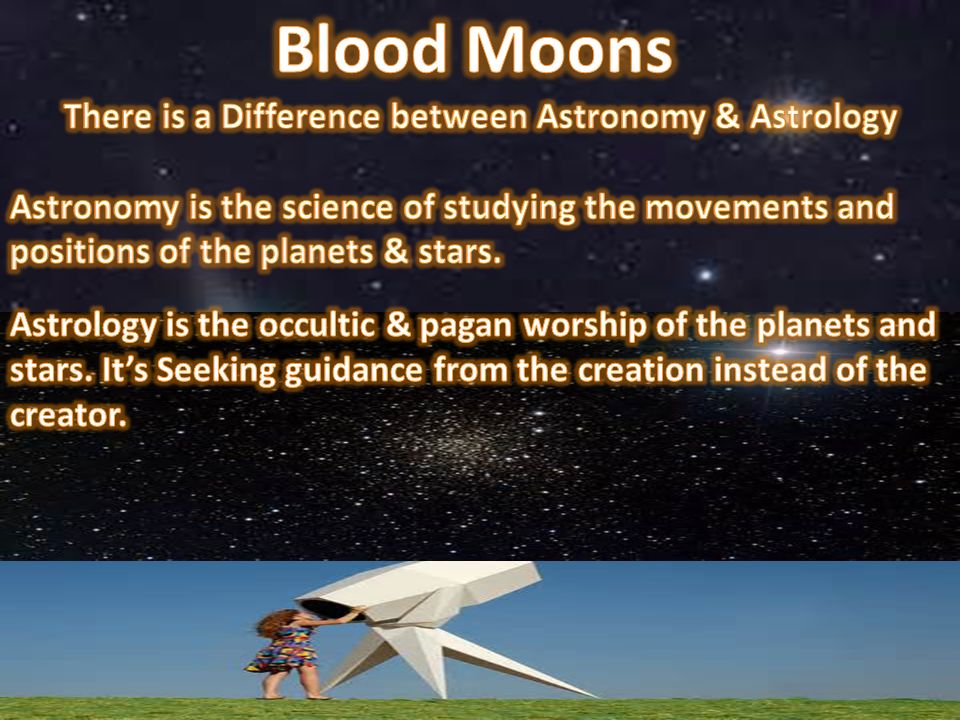 Blood Moons

There is a Difference between Astronomy & Astrology

Astronomy is the science of studying the movements and positions of the planets & stars.

Astrology is the occultic & pagan worship of the planets and stars. It's Seeking guidance from the creation instead of the creator.